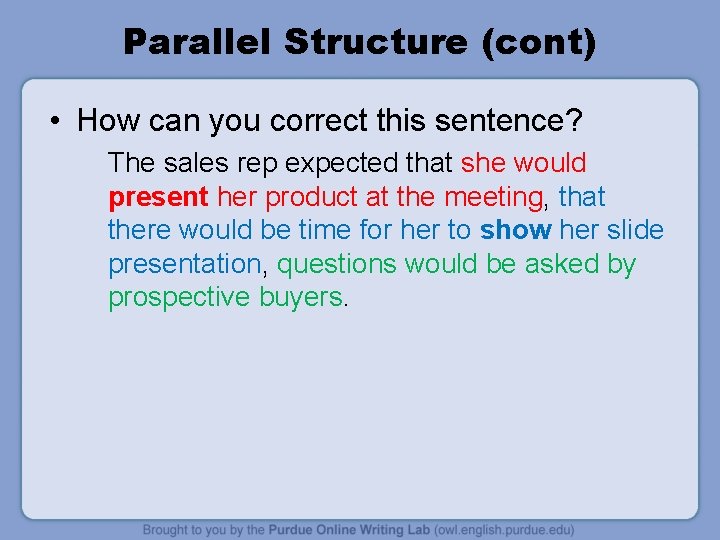 Parallel Structure (cont)

• How can you correct this sentence?

The sales rep expected that she would present her product at the meeting, that there would be time for her to show her slide presentation, questions would be asked by prospective buyers.

Brought to you by the Purdue Online Writing Lab (owl.english.purdue.edu)